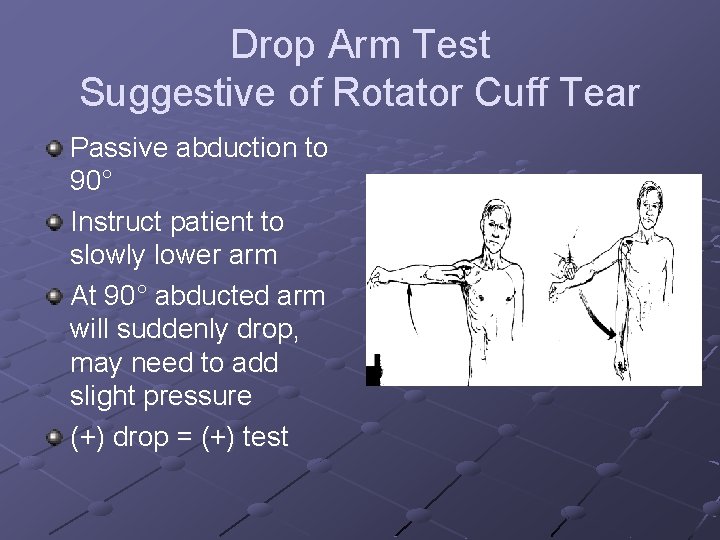 Drop Arm Test
Suggestive of Rotator Cuff Tear

Passive abduction to 90°

Instruct patient to slowly lower arm

At 90° abducted arm will suddenly drop, may need to add slight pressure

(+) drop = (+) test